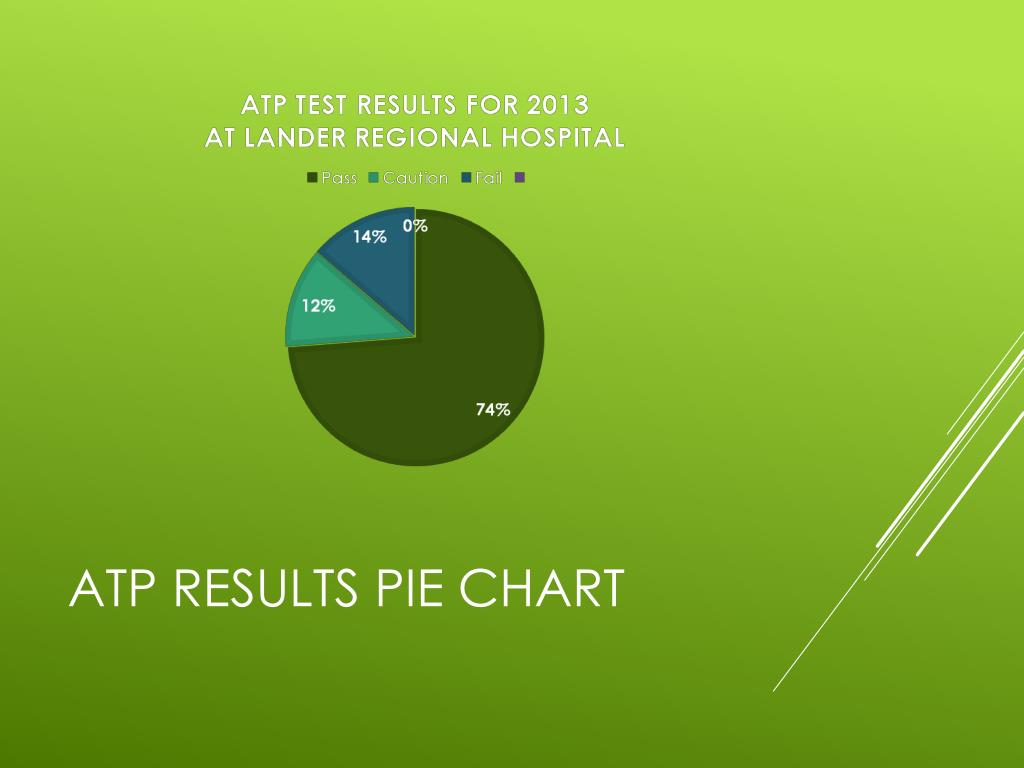 ATP TEST RESULTS FOR 2013
AT LANDER REGIONAL HOSPITAL

Pass Caution Fail

14%
0%
12%
74%

ATP RESULTS PIE CHART